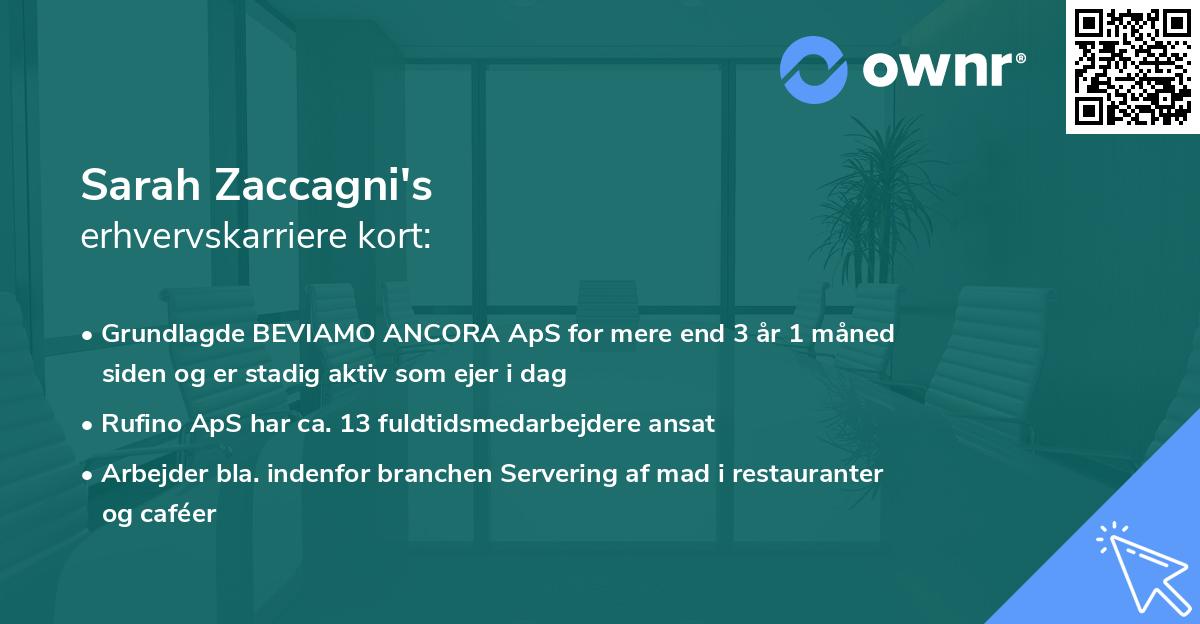 ownr®

Sarah Zaccagni's
erhvervskarriere kort:

• Grundlagde BEVIAMO ANCORA ApS for mere end 3 år 1 måned siden og er stadig aktiv som ejer i dag

• Rufino ApS har ca. 13 fuldtidsmedarbejdere ansat

• Arbejder bla. indenfor branchen Servering af mad i restauranter og caféer